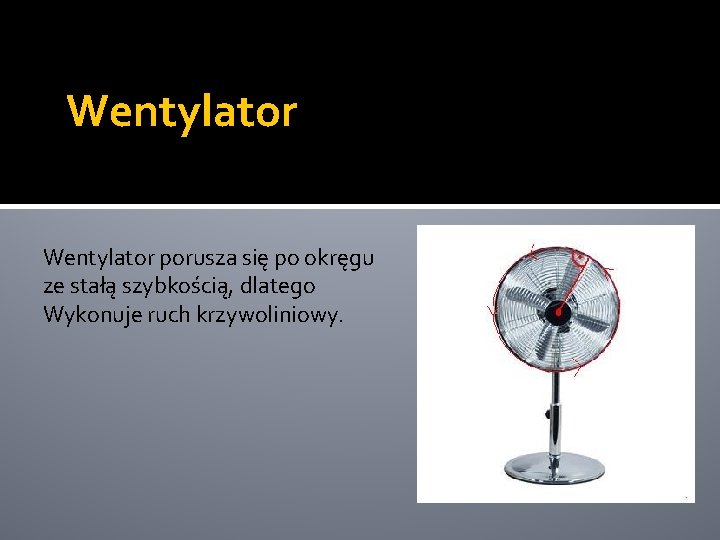 Wentylator

Wentylator porusza się po okręgu ze stałą szybkością, dlatego Wykonuje ruch krzywoliniowy.